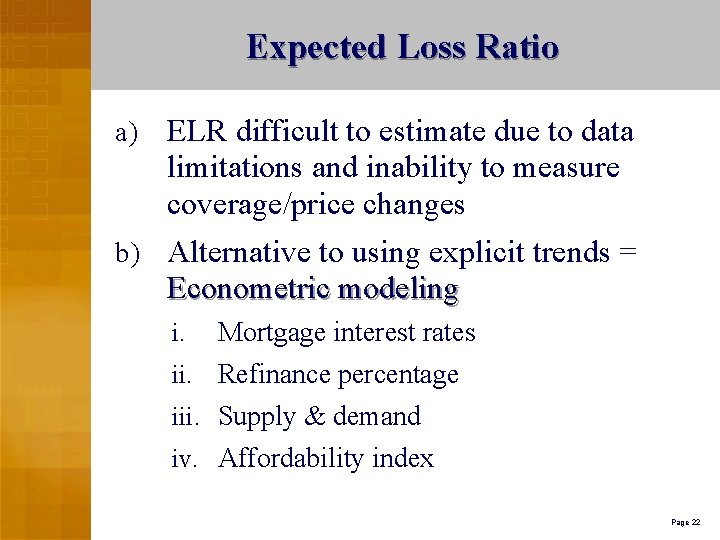 Expected Loss Ratio

a) ELR difficult to estimate due to data limitations and inability to measure coverage/price changes

b) Alternative to using explicit trends = Econometric modeling

i. Mortgage interest rates

ii. Refinance percentage

iii. Supply & demand

iv. Affordability index

Page 22